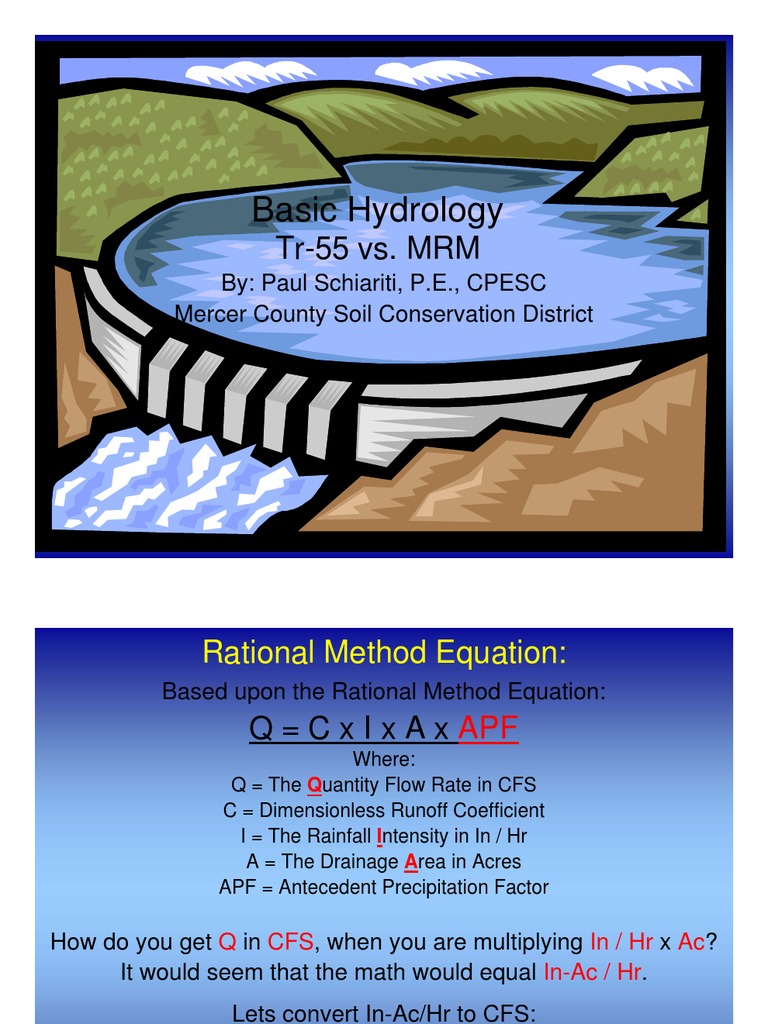 Basic Hydrology
Tr-55 vs. MRM
By: Paul Schiariti, P.E., CPESC
Mercer County Soil Conservation District

Rational Method Equation:

Based upon the Rational Method Equation:

Q = C x I x A x APF

Where:
Q = The Quantity Flow Rate in CFS
C = Dimensionless Runoff Coefficient
I = The Rainfall Intensity in In / Hr
A = The Drainage Area in Acres
APF = Antecedent Precipitation Factor

How do you get Q in CFS, when you are multiplying In / Hr x Ac?
It would seem that the math would equal In-Ac / Hr.

Lets convert In-Ac/Hr to CFS: